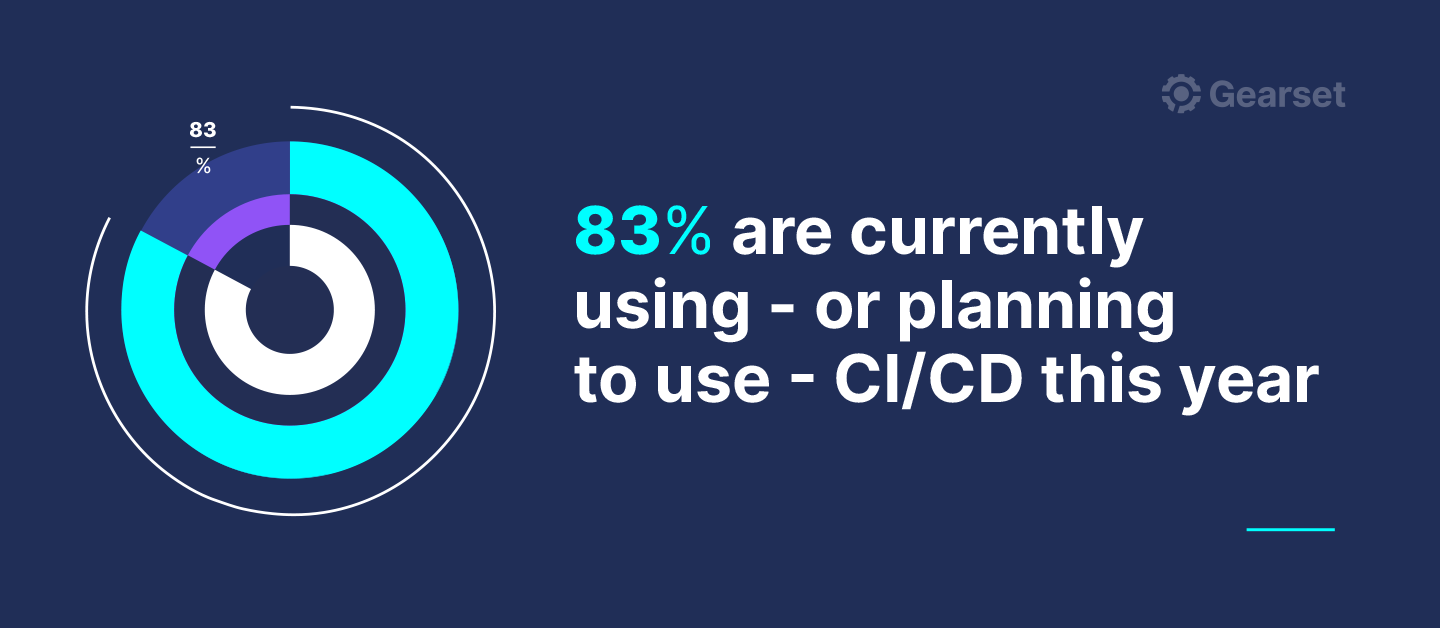 83
%

Gearset

83% are currently using - or planning to use - CI/CD this year